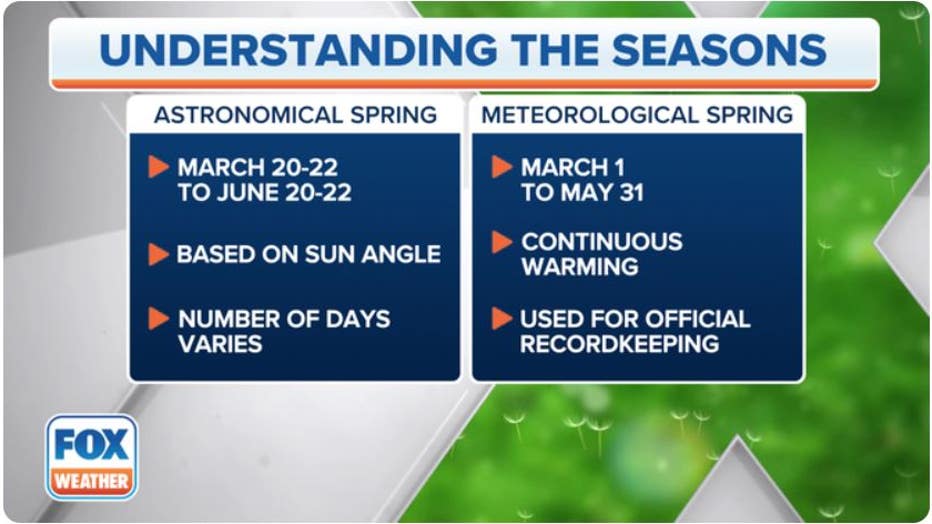 UNDERSTANDING THE SEASONS

ASTRONOMICAL SPRING

MARCH 20-22 TO JUNE 20-22

BASED ON SUN ANGLE

NUMBER OF DAYS VARIES

METEOROLOGICAL SPRING

MARCH 1 TO MAY 31

CONTINUOUS WARMING

USED FOR OFFICIAL RECORDKEEPING

FOX WEATHER